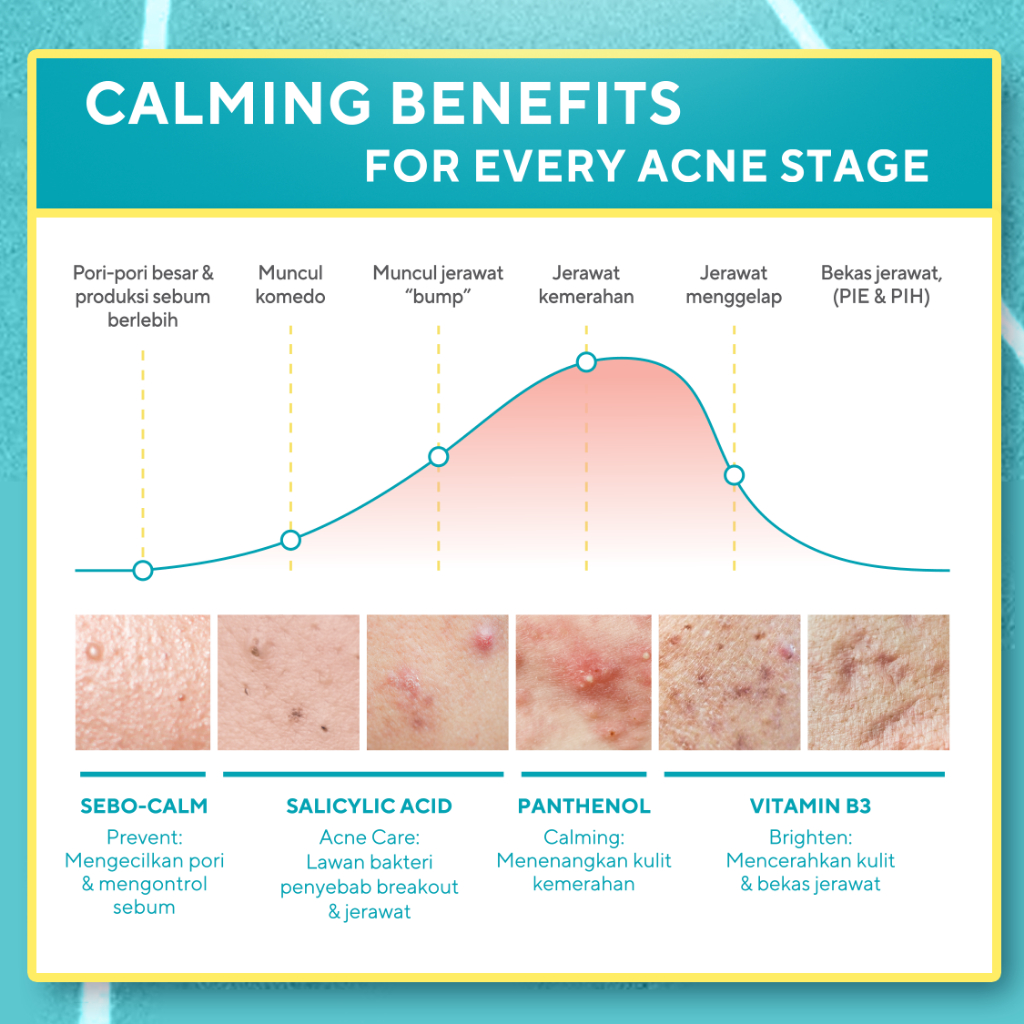 CALMING BENEFITS
FOR EVERY ACNE STAGE

Pori-pori besar & produksi sebum berlebih

Muncul komedo

Muncul jerawat "bump"

Jerawat kemerahan

Jerawat menggelap

Bekas jerawat, (PIE & PIH)

SEBO-CALM
Prevent: Mengecilkan pori & mengontrol sebum

SALICYLIC ACID
Acne Care: Lawan bakteri penyebab breakout & jerawat

PANTHENOL
Calming: Menenangkan kulit kemerahan

VITAMIN B3
Brighten: Mencerahkan kulit & bekas jerawat